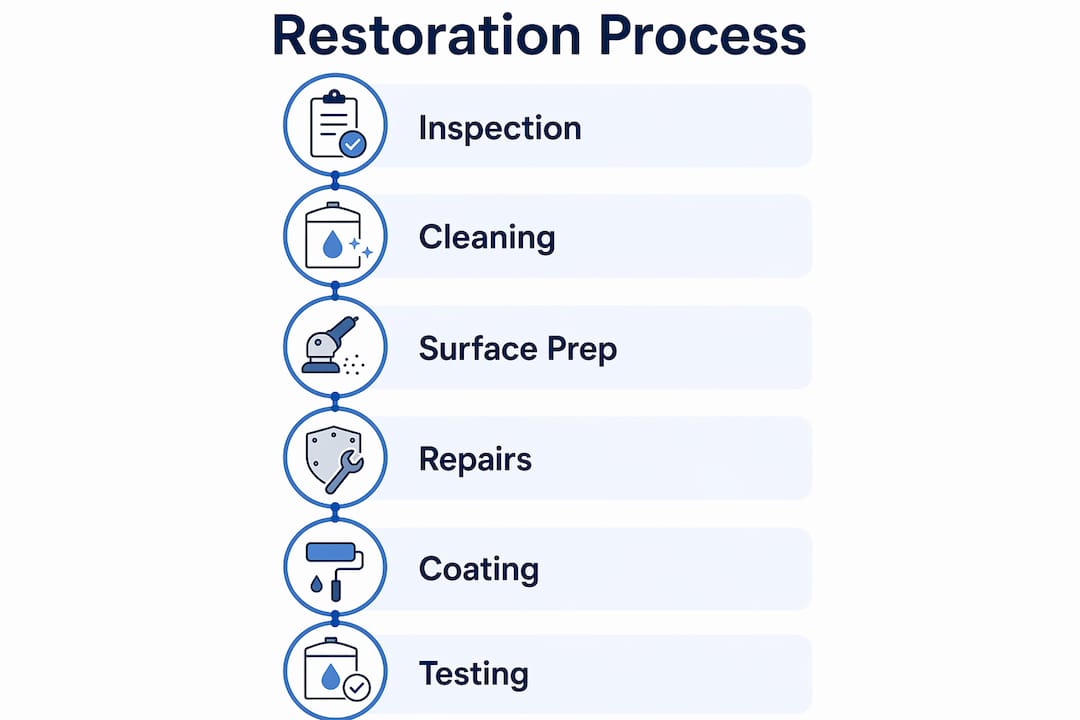 Restoration Process

Inspection

Cleaning

Surface Prep

Repairs

Coating

Testing